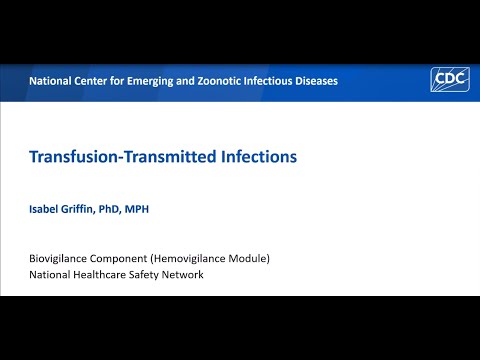 National Center for Emerging and Zoonotic Infectious Diseases

CDC

Transfusion-Transmitted Infections

Isabel Griffin, PhD, MPH

Biovigilance Component (Hemovigilance Module)
National Healthcare Safety Network